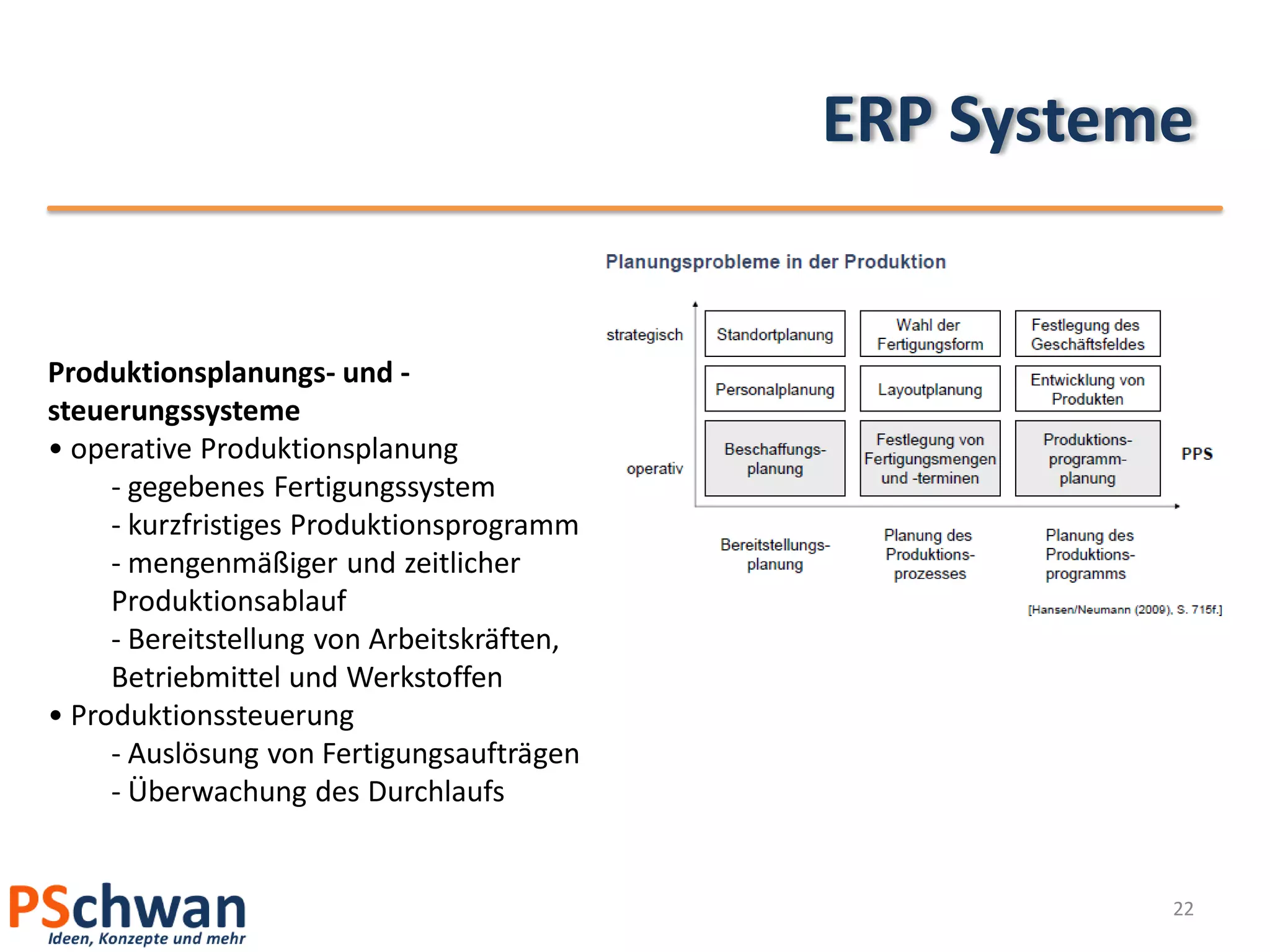 ERP Systeme

Produktionsplanungs- und -steuerungssysteme
• operative Produktionsplanung
- gegebenes Fertigungssystem
- kurzfristiges Produktionsprogramm
- mengenmäßiger und zeitlicher Produktionsablauf
- Bereitstellung von Arbeitskräften, Betriebmittel und Werkstoffen
• Produktionssteuerung
- Auslösung von Fertigungsaufträgen
- Überwachung des Durchlaufs

Planungsprobleme in der Produktion

strategisch
operativ

Standortplanung
Wahl der Fertigungsform
Festlegung des Geschäftsfeldes
Personalplanung
Layoutplanung
Entwicklung von Produkten
Beschaffungsplanung
Festlegung von Fertigungsmengen und -terminen
Produktionsprogrammplanung
PPS

Bereitstellungsplanung
Planung des Produktionsprozesses
Planung des Produktionsprogramms

[Hansen/Neumann (2009), S. 715f.]

PSchwan
Ideen, Konzepte und mehr

22